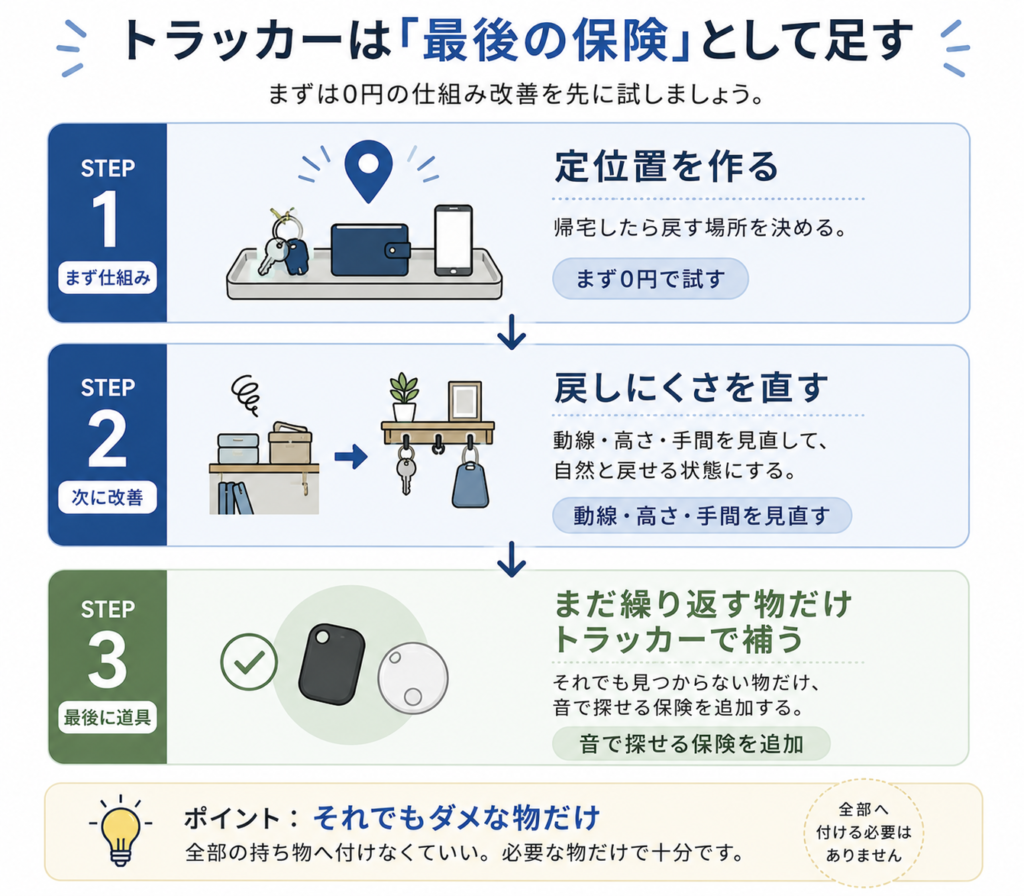 トラッカーは「最後の保険」として足す

まずは0円の仕組み改善を先に試しましょう。

STEP
1
まず仕組み

定位置を作る

帰宅したら戻す場所を決める。

まず0円で試す

STEP
2
次に改善

戻しにくさを直す

動線・高さ・手間を見直して、自然と戻せる状態にする。

動線・高さ・手間を見直す

STEP
3
最後に道具

まだ繰り返す物だけトラッカーで補う

それでも見つからない物だけ、音で探せる保険を追加する。

音で探せる保険を追加

ポイント： それでもダメな物だけ

全部の持ち物へ付けなくていい。必要な物だけで十分です。

全部へ付ける必要はありません